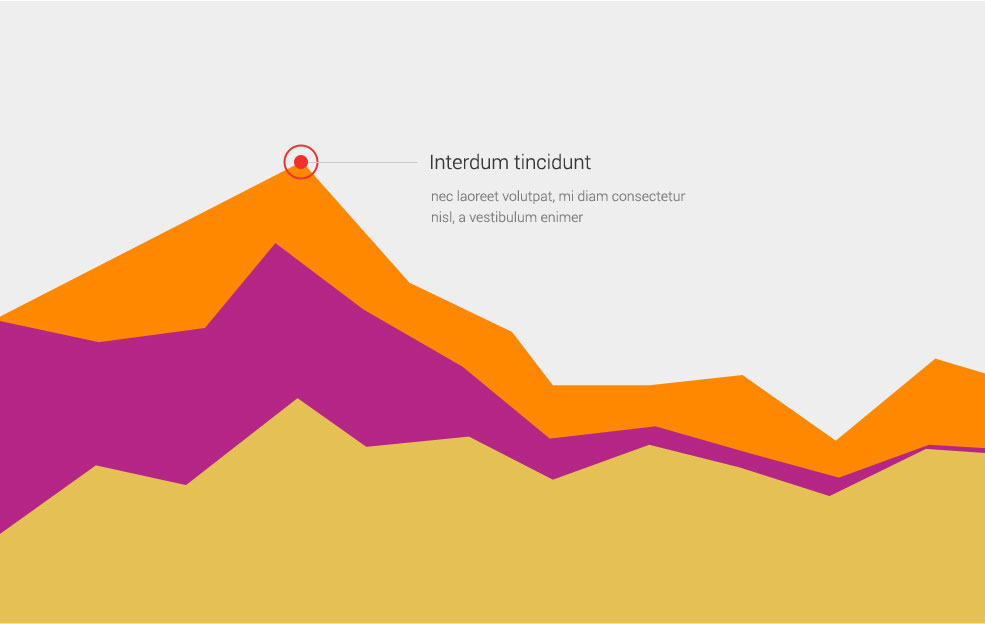 Interdum tincidunt

nec laoreet volutpat, mi diam consectetur nisl, a vestibulum enimer